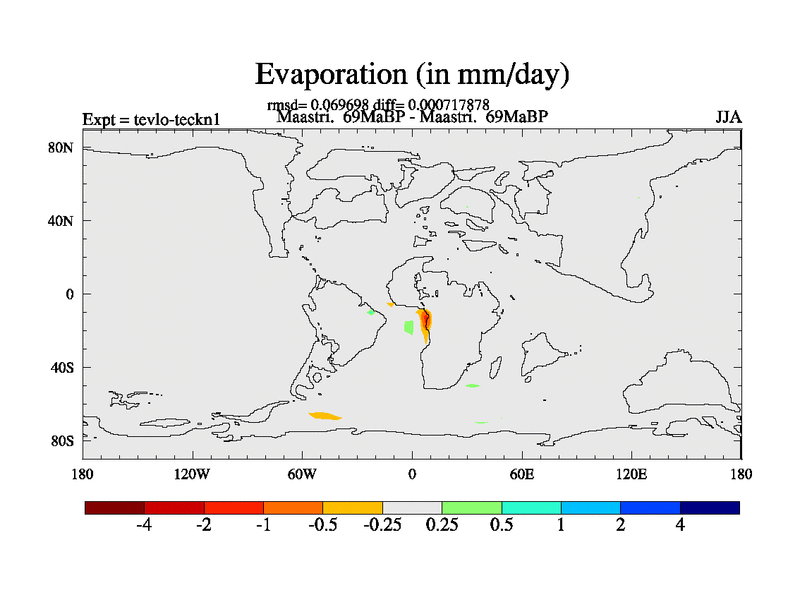 Evaporation (in mm/day)

rmsd= 0.069698 diff= 0.000717878

Expt = tevlo-teckn1

Maastri. 69MaBP - Maastri. 69MaBP

JJA

80N

40N

0

40S

80S

180

120W

60W

0

60E

120E

180

-4

-2

-1

-0.5

-0.25

0.25

0.5

1

2

4